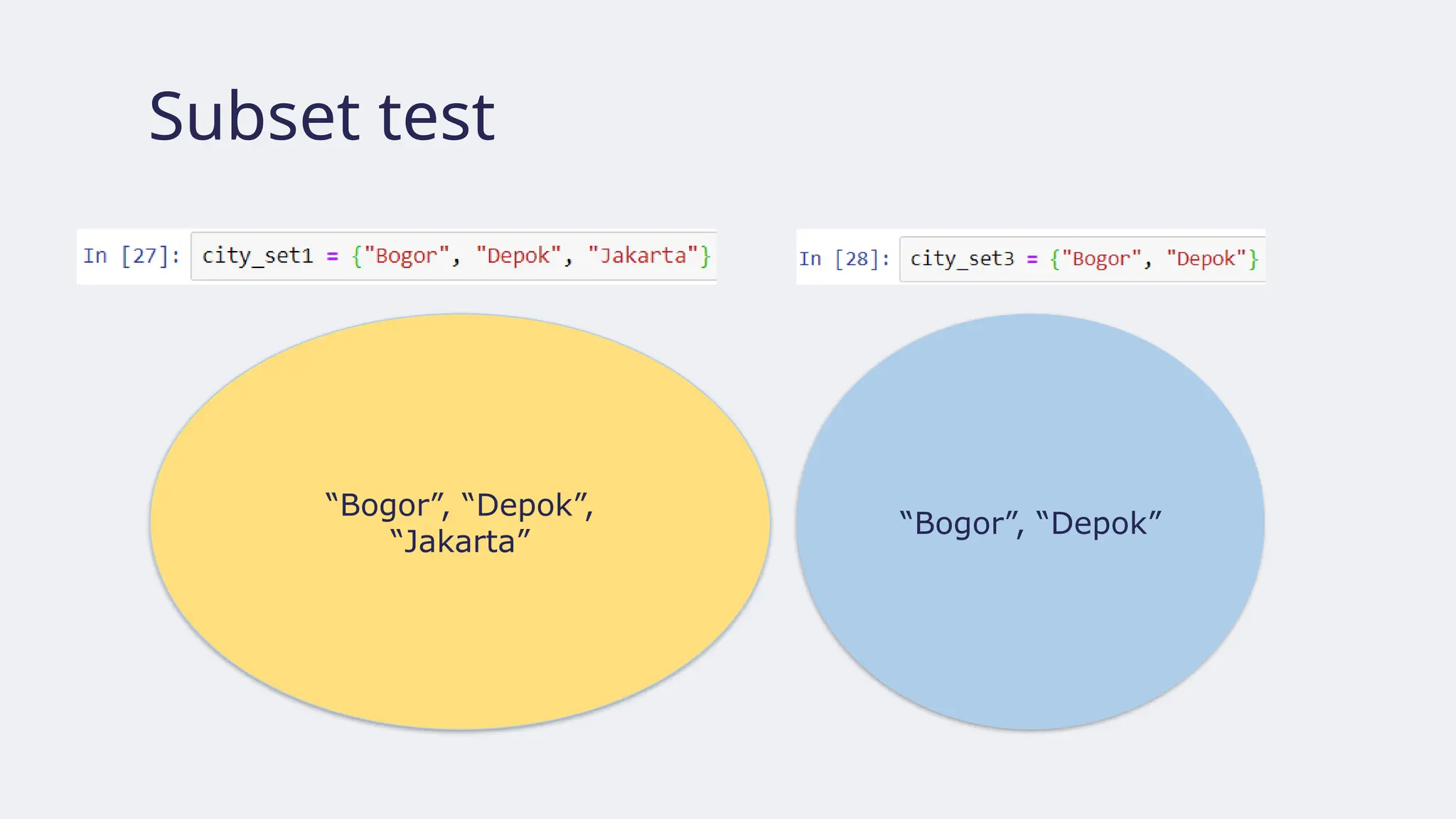 Subset test

In [27]: city_set1 = {"Bogor", "Depok", "Jakarta"}

In [28]: city_set3 = {"Bogor", "Depok"}

“Bogor”, “Depok”, “Jakarta”

“Bogor”, “Depok”